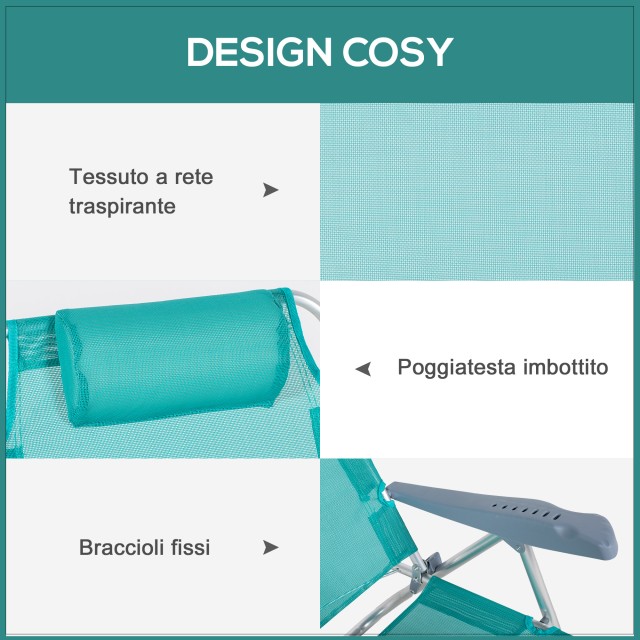 DESIGN COSY

Tessuto a rete traspirante

Poggiatesta imbottito

Braccioli fissi